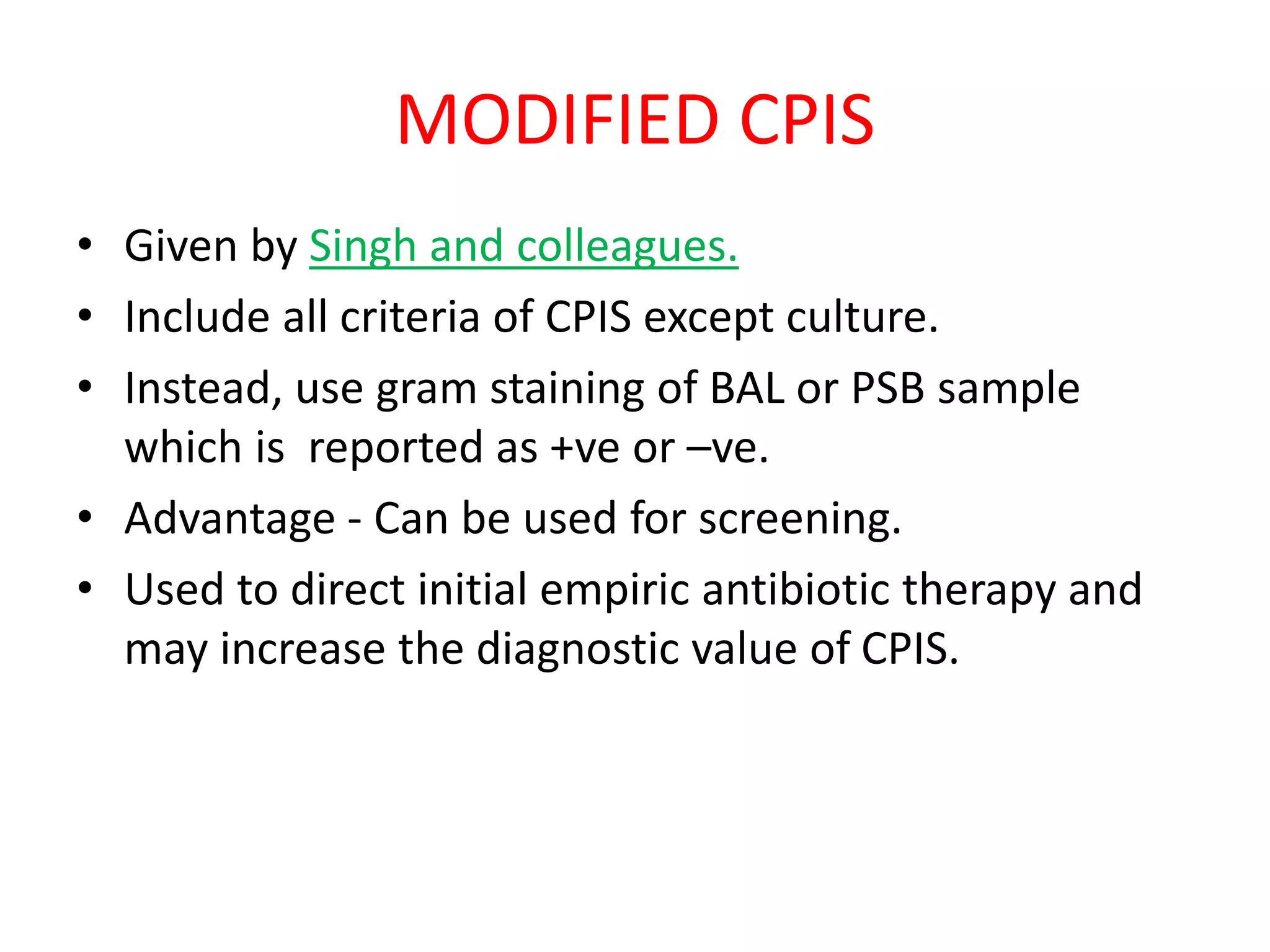 MODIFIED CPIS

• Given by Singh and colleagues.
• Include all criteria of CPIS except culture.
• Instead, use gram staining of BAL or PSB sample which is reported as +ve or –ve.
• Advantage - Can be used for screening.
• Used to direct initial empiric antibiotic therapy and may increase the diagnostic value of CPIS.